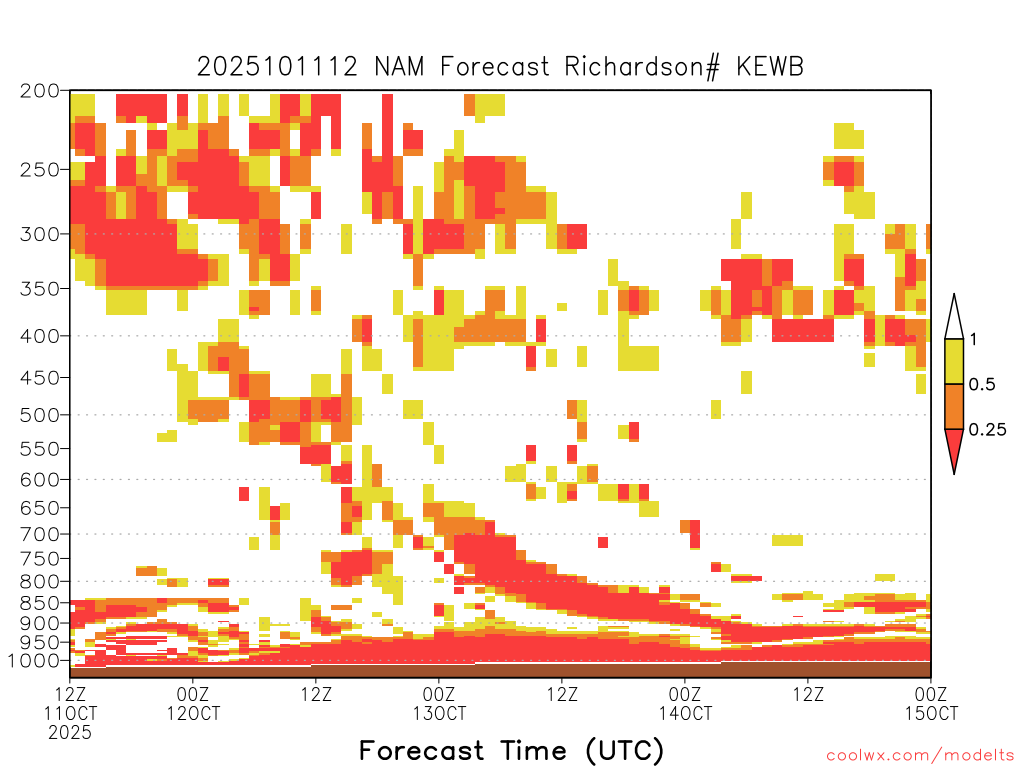 2025101112 NAM Forecast Richardson# KEWB

200
250
300
350
400
450
500
550
600
650
700
750
800
850
900
950
1000

1
0.5
0.25

12Z 11OCT 2025
00Z 12OCT
12Z
00Z 13OCT
12Z
00Z 14OCT
12Z
00Z 15OCT

Forecast Time (UTC)

coolwx.com/modelts